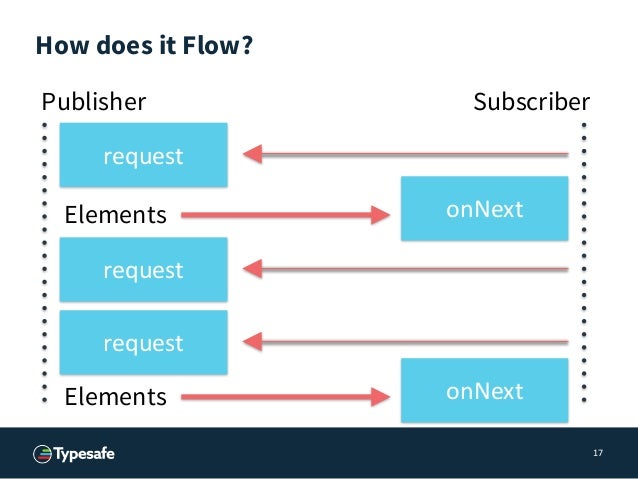 How does it Flow?

Publisher

Subscriber

request

Elements

onNext

request

request

Elements

onNext

Typesafe

17